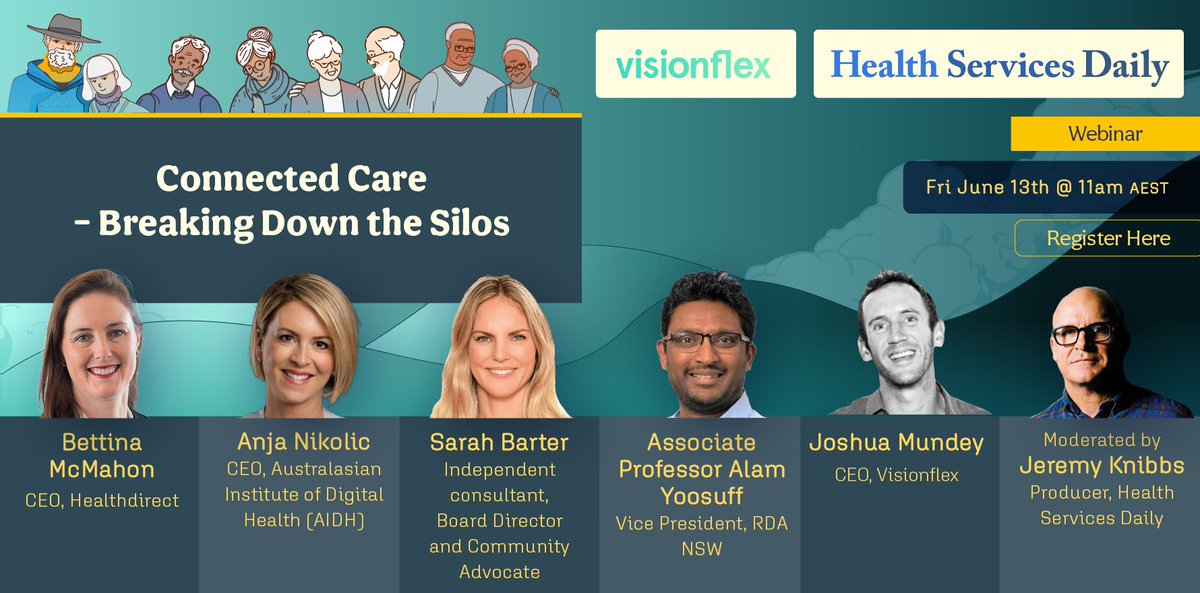 visionflex

Health Services Daily

Webinar

Fri June 13th @ 11am AEST

Register Here

Connected Care
– Breaking Down the Silos

Bettina McMahon
CEO, Healthdirect

Anja Nikolic
CEO, Australasian Institute of Digital Health (AIDH)

Sarah Barter
Independent consultant, Board Director and Community Advocate

Associate Professor Alam Yoosuff
Vice President, RDA NSW

Joshua Mundey
CEO, Visionflex

Moderated by
Jeremy Knibbs
Producer, Health Services Daily